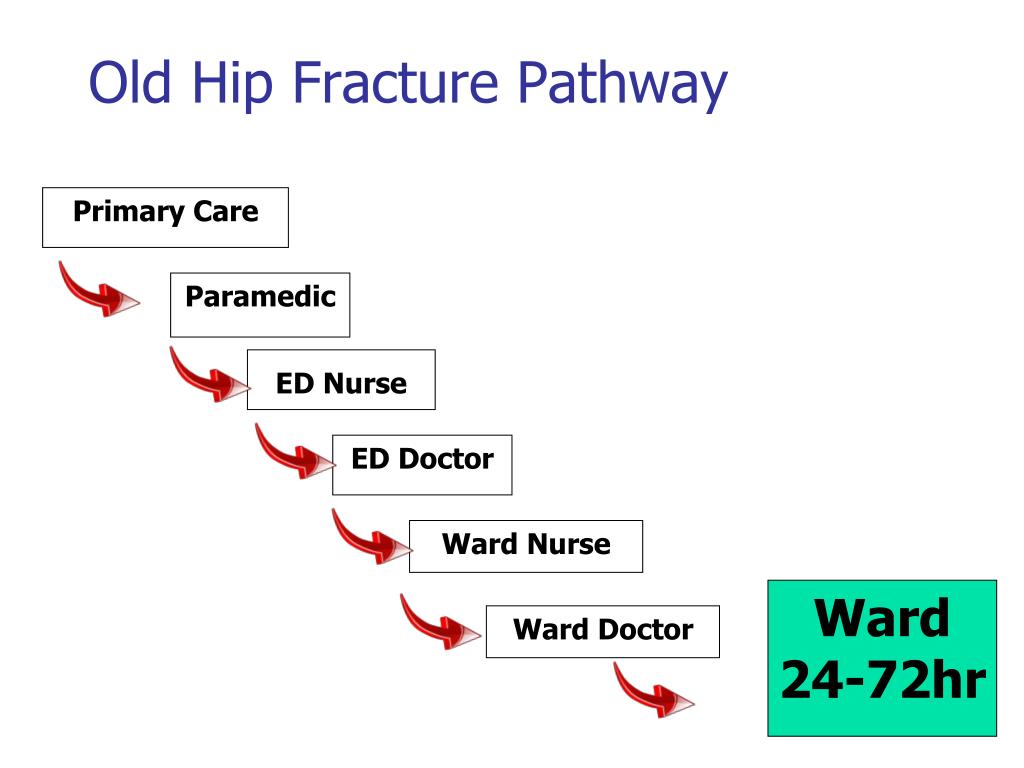 Old Hip Fracture Pathway

Primary Care

Paramedic

ED Nurse

ED Doctor

Ward Nurse

Ward Doctor

Ward 24-72hr